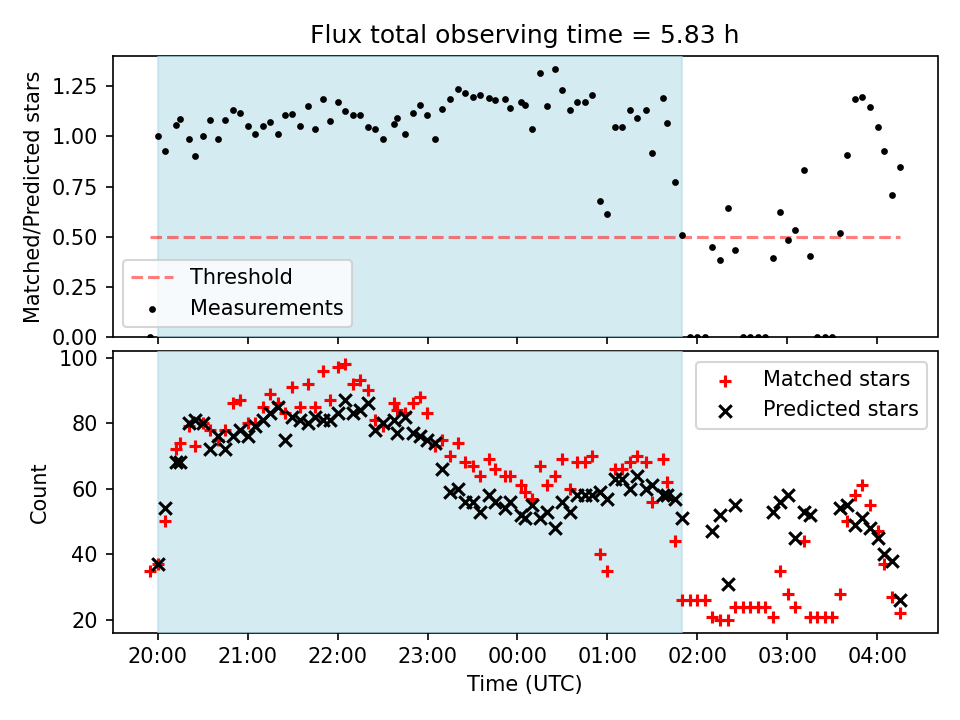 Flux total observing time = 5.83 h

Matched/Predicted stars

1.25
1.00
0.75
0.50
0.25
0.00

Threshold
Measurements

Count

100
80
60
40
20

Matched stars
Predicted stars

20:00
21:00
22:00
23:00
00:00
01:00
02:00
03:00
04:00

Time (UTC)